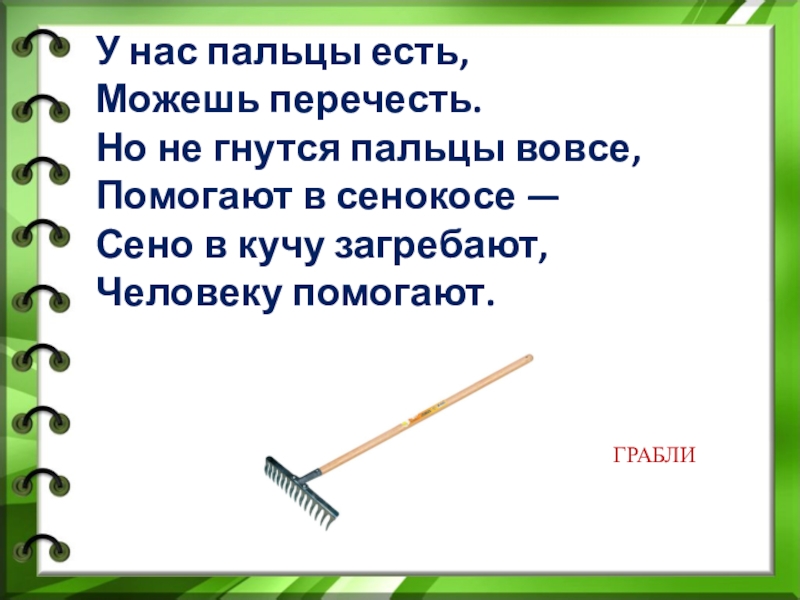 У нас пальцы есть,
Можешь перечесть.
Но не гнутся пальцы вовсе,
Помогают в сенокосе —
Сено в кучу загребают,
Человеку помогают.

ГРАБЛИ